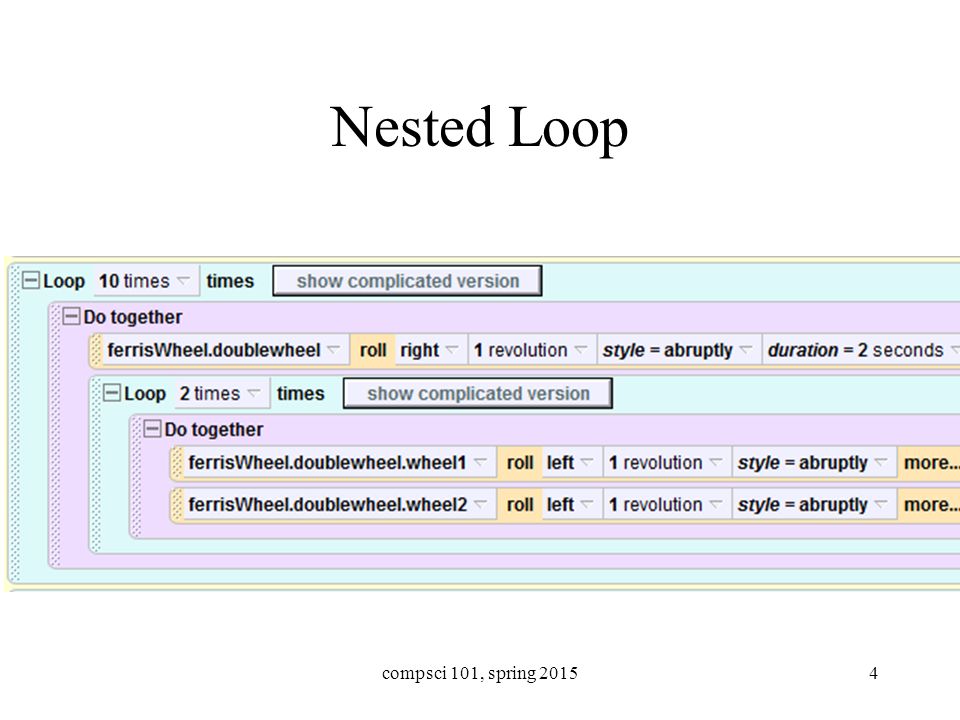 Nested Loop

Loop 10 times times show complicated version
Do together
ferrisWheel.doublewheel roll right 1 revolution style = abruptly duration = 2 seconds
Loop 2 times times show complicated version
Do together
ferrisWheel.doublewheel.wheel1 roll left 1 revolution style = abruptly more...
ferrisWheel.doublewheel.wheel2 roll left 1 revolution style = abruptly more...

compsci 101, spring 2015 4